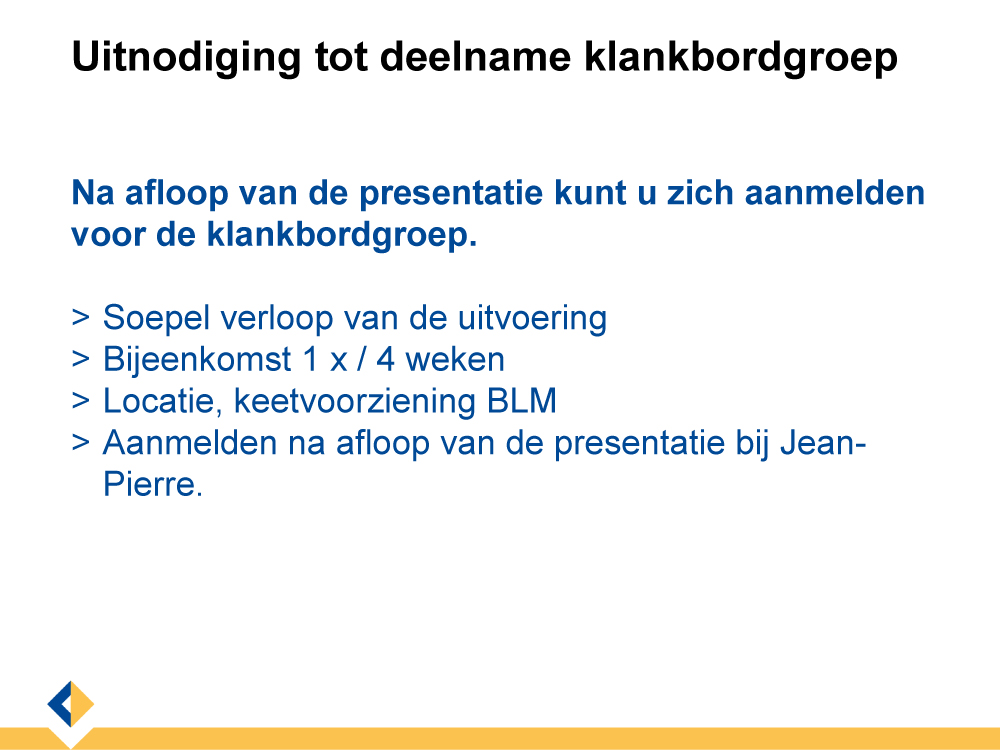 Uitnodiging tot deelname klankbordgroep

Na afloop van de presentatie kunt u zich aanmelden voor de klankbordgroep.

> Soepel verloop van de uitvoering
> Bijeenkomst 1 x / 4 weken
> Locatie, keetvoorziening BLM
> Aanmelden na afloop van de presentatie bij Jean-Pierre.